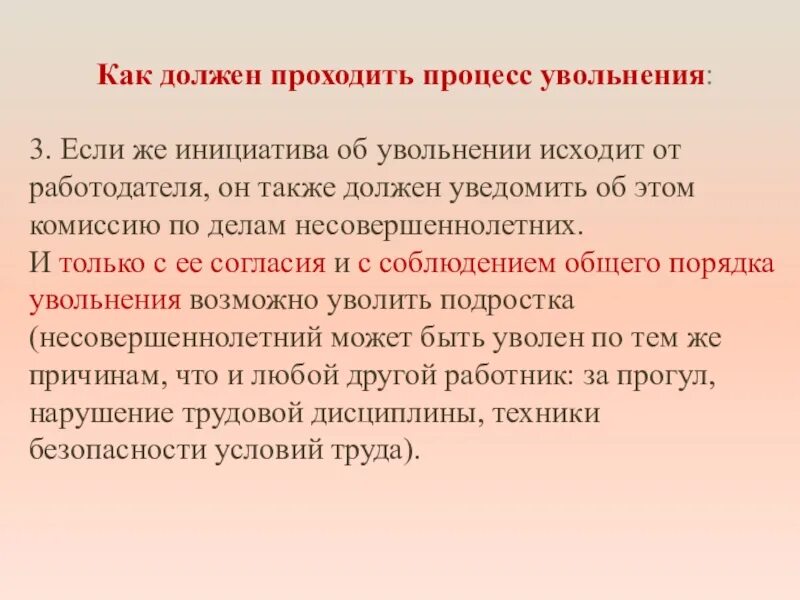 Как должен проходить процесс увольнения:

3. Если же инициатива об увольнении исходит от работодателя, он также должен уведомить об этом комиссию по делам несовершеннолетних.
И только с ее согласия и с соблюдением общего порядка увольнения возможно уволить подростка (несовершеннолетний может быть уволен по тем же причинам, что и любой другой работник: за прогул, нарушение трудовой дисциплины, техники безопасности условий труда).